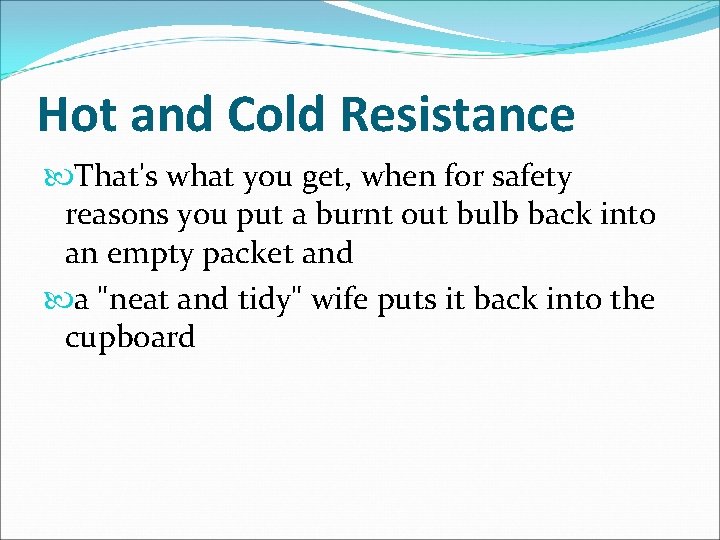 Hot and Cold Resistance

That's what you get, when for safety reasons you put a burnt out bulb back into an empty packet and

a "neat and tidy" wife puts it back into the cupboard